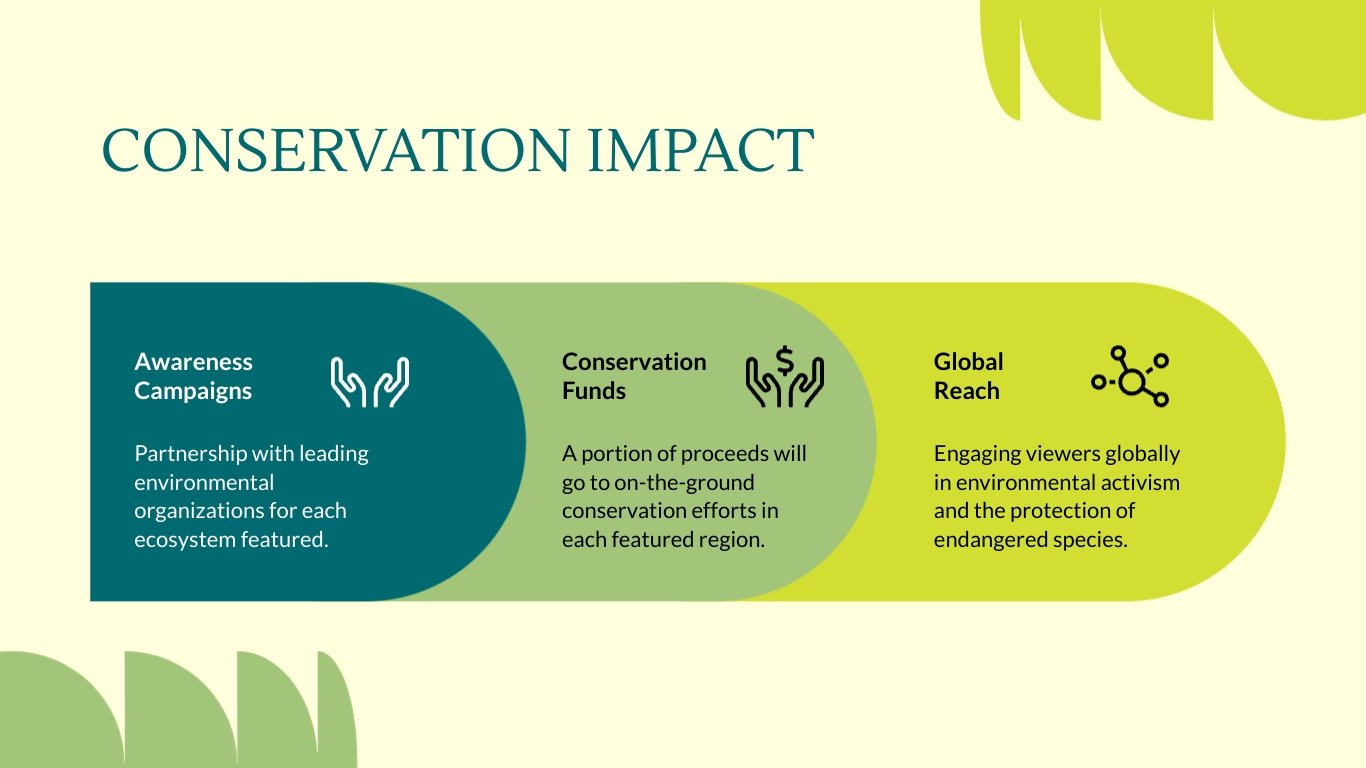 CONSERVATION IMPACT

Awareness Campaigns

Partnership with leading environmental organizations for each ecosystem featured.

Conservation Funds

A portion of proceeds will go to on-the-ground conservation efforts in each featured region.

Global Reach

Engaging viewers globally in environmental activism and the protection of endangered species.